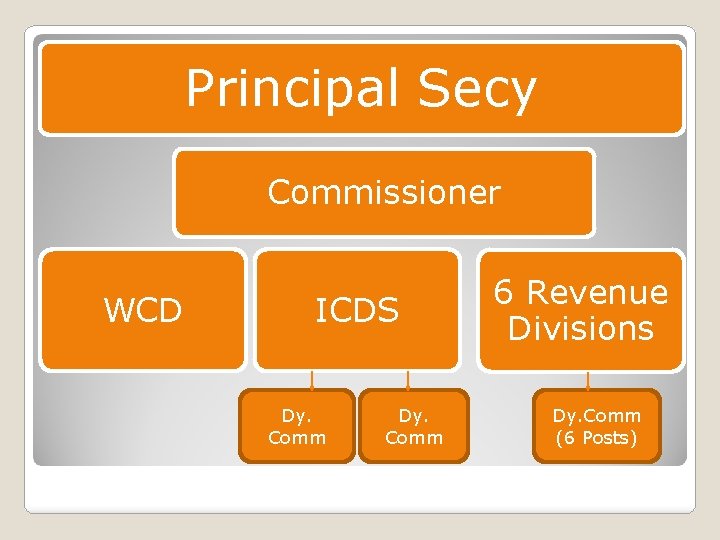 Principal Secy

Commissioner

WCD

ICDS

6 Revenue Divisions

Dy. Comm

Dy. Comm

Dy.Comm (6 Posts)